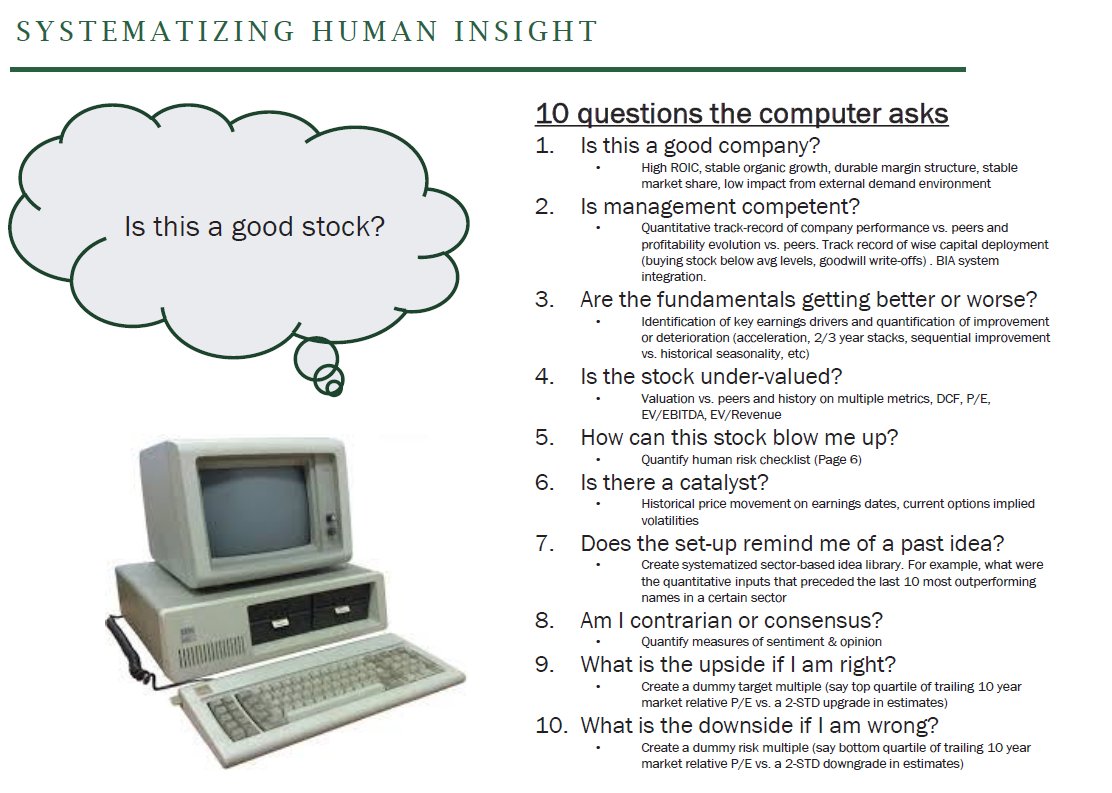 SYSTEMATIZING HUMAN INSIGHT

Is this a good stock?

10 questions the computer asks

1. Is this a good company?
• High ROIC, stable organic growth, durable margin structure, stable market share, low impact from external demand environment

2. Is management competent?
• Quantitative track-record of company performance vs. peers and profitability evolution vs. peers. Track record of wise capital deployment (buying stock below avg levels, goodwill write-offs) . BIA system integration.

3. Are the fundamentals getting better or worse?
• Identification of key earnings drivers and quantification of improvement or deterioration (acceleration, 2/3 year stacks, sequential improvement vs. historical seasonality, etc)

4. Is the stock under-valued?
• Valuation vs. peers and history on multiple metrics, DCF, P/E, EV/EBITDA, EV/Revenue

5. How can this stock blow me up?
• Quantify human risk checklist (Page 6)

6. Is there a catalyst?
• Historical price movement on earnings dates, current options implied volatilities

7. Does the set-up remind me of a past idea?
• Create systematized sector-based idea library. For example, what were the quantitative inputs that preceded the last 10 most outperforming names in a certain sector

8. Am I contrarian or consensus?
• Quantify measures of sentiment & opinion

9. What is the upside if I am right?
• Create a dummy target multiple (say top quartile of trailing 10 year market relative P/E vs. a 2-STD upgrade in estimates)

10. What is the downside if I am wrong?
• Create a dummy risk multiple (say bottom quartile of trailing 10 year market relative P/E vs. a 2-STD downgrade in estimates)